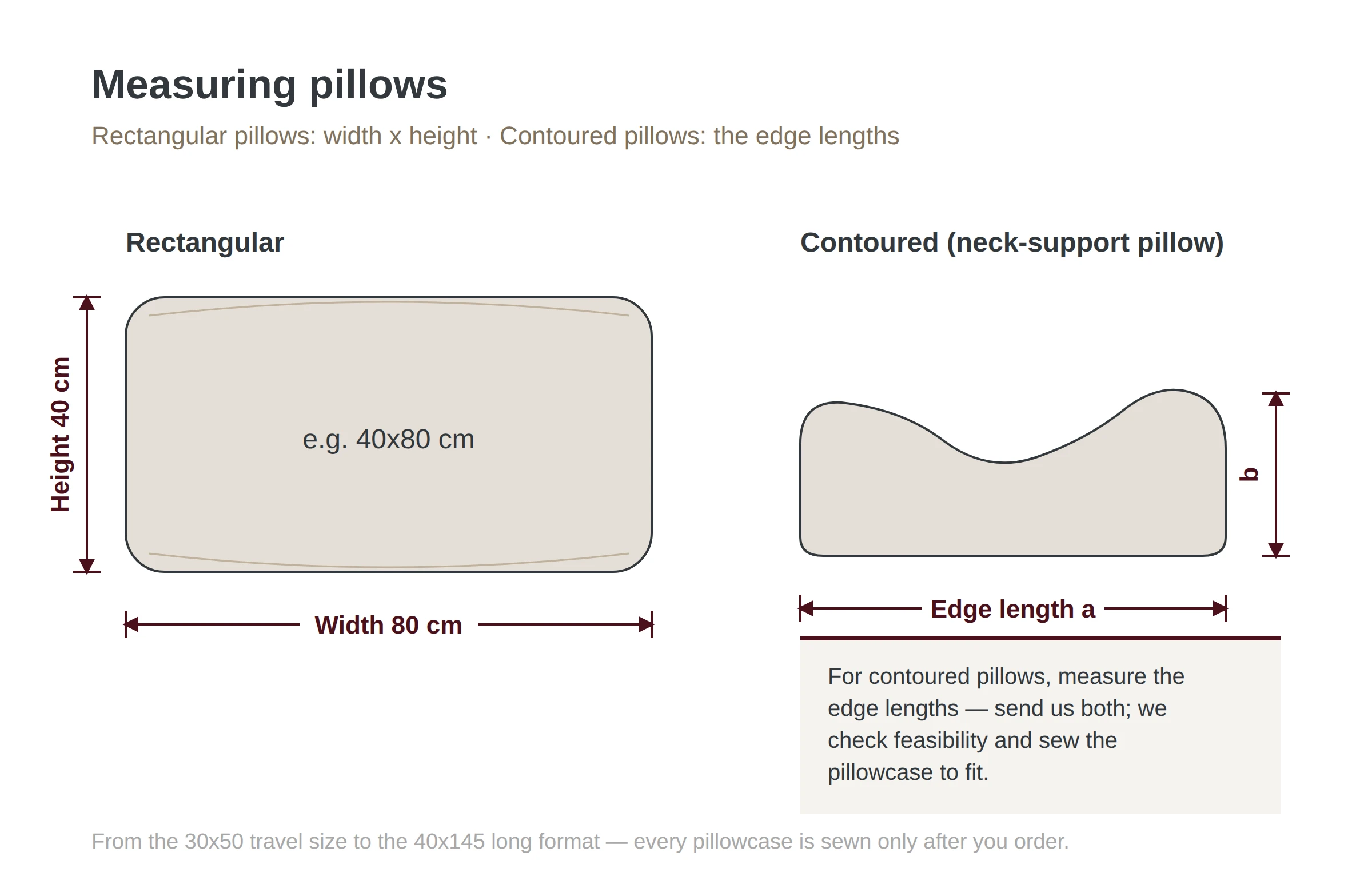 Measuring pillows

Rectangular pillows: width x height · Contoured pillows: the edge lengths

Rectangular

Height 40 cm

e.g. 40x80 cm

Width 80 cm

Contoured (neck-support pillow)

b

Edge length a

For contoured pillows, measure the edge lengths — send us both; we check feasibility and sew the pillowcase to fit.

From the 30x50 travel size to the 40x145 long format — every pillowcase is sewn only after you order.